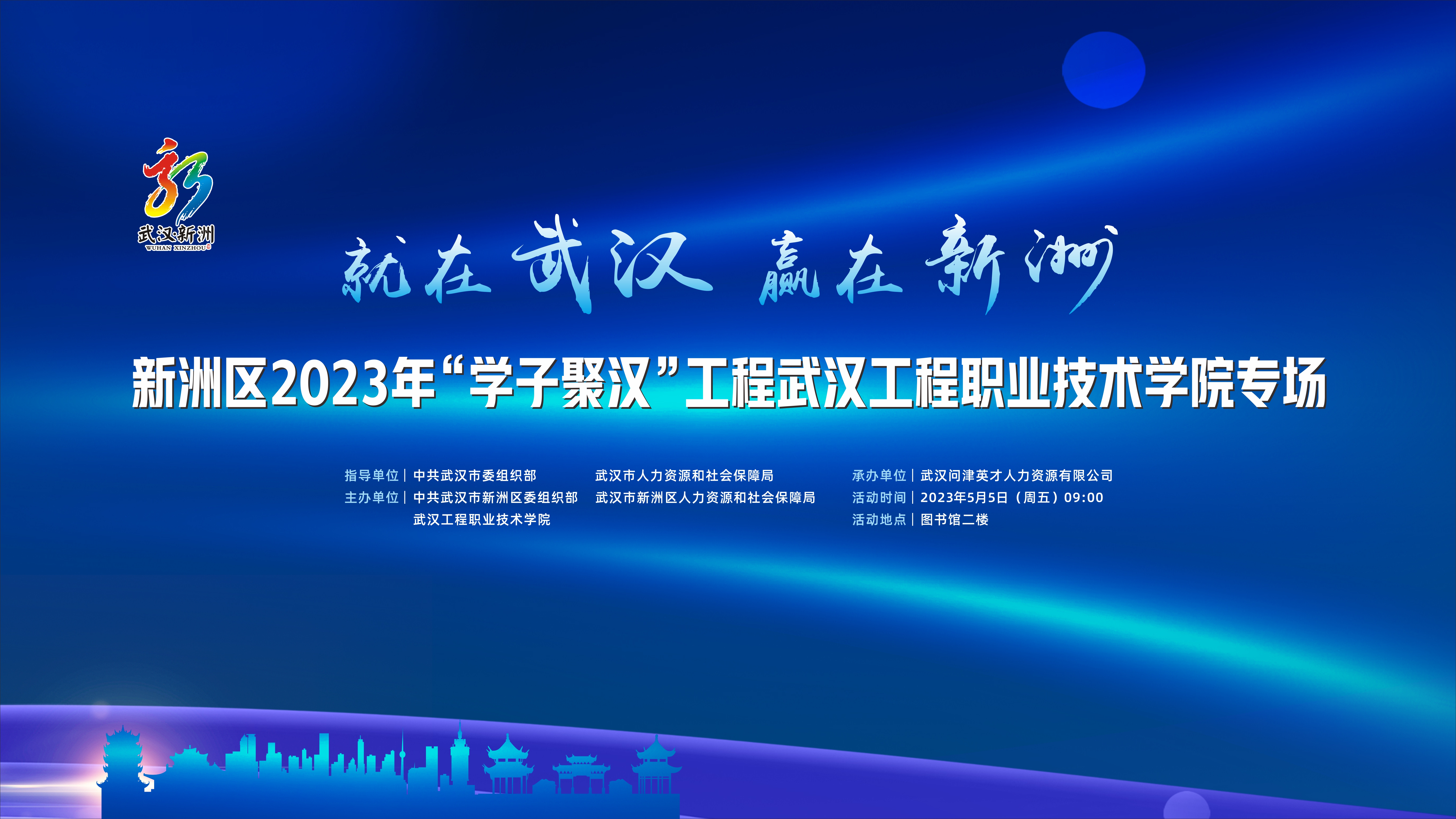 武汉新洲
WUHAN XINZHOU

就在武汉 赢在新洲

新洲区2023年“学子聚汉”工程武汉工程职业技术学院专场

指导单位｜中共武汉市委组织部 武汉市人力资源和社会保障局
主办单位｜中共武汉市新洲区委组织部 武汉市新洲区人力资源和社会保障局
武汉工程职业技术学院

承办单位｜武汉问津英才人力资源有限公司
活动时间｜2023年5月5日（周五）09:00
活动地点｜图书馆二楼